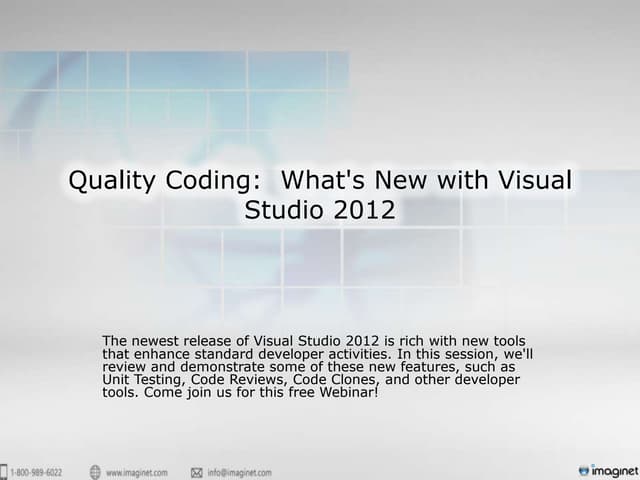 Quality Coding: What's New with Visual Studio 2012

The newest release of Visual Studio 2012 is rich with new tools that enhance standard developer activities. In this session, we'll review and demonstrate some of these new features, such as Unit Testing, Code Reviews, Code Clones, and other developer tools. Come join us for this free Webinar!

1-800-989-6022 www.imaginet.com info@imaginet.com imaginet